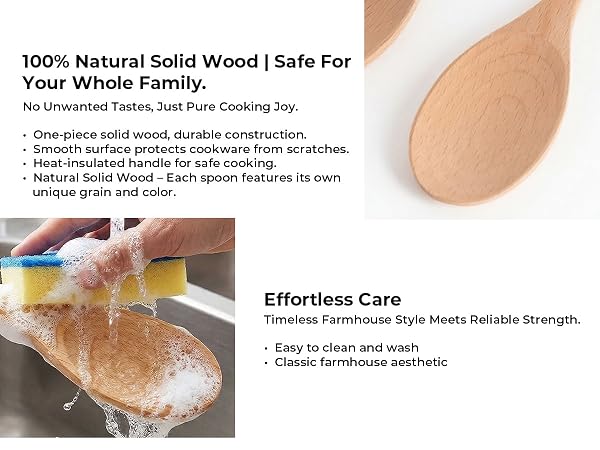 100% Natural Solid Wood | Safe For Your Whole Family.

No Unwanted Tastes, Just Pure Cooking Joy.

• One-piece solid wood, durable construction.
• Smooth surface protects cookware from scratches.
• Heat-insulated handle for safe cooking.
• Natural Solid Wood – Each spoon features its own unique grain and color.

Effortless Care

Timeless Farmhouse Style Meets Reliable Strength.

• Easy to clean and wash
• Classic farmhouse aesthetic